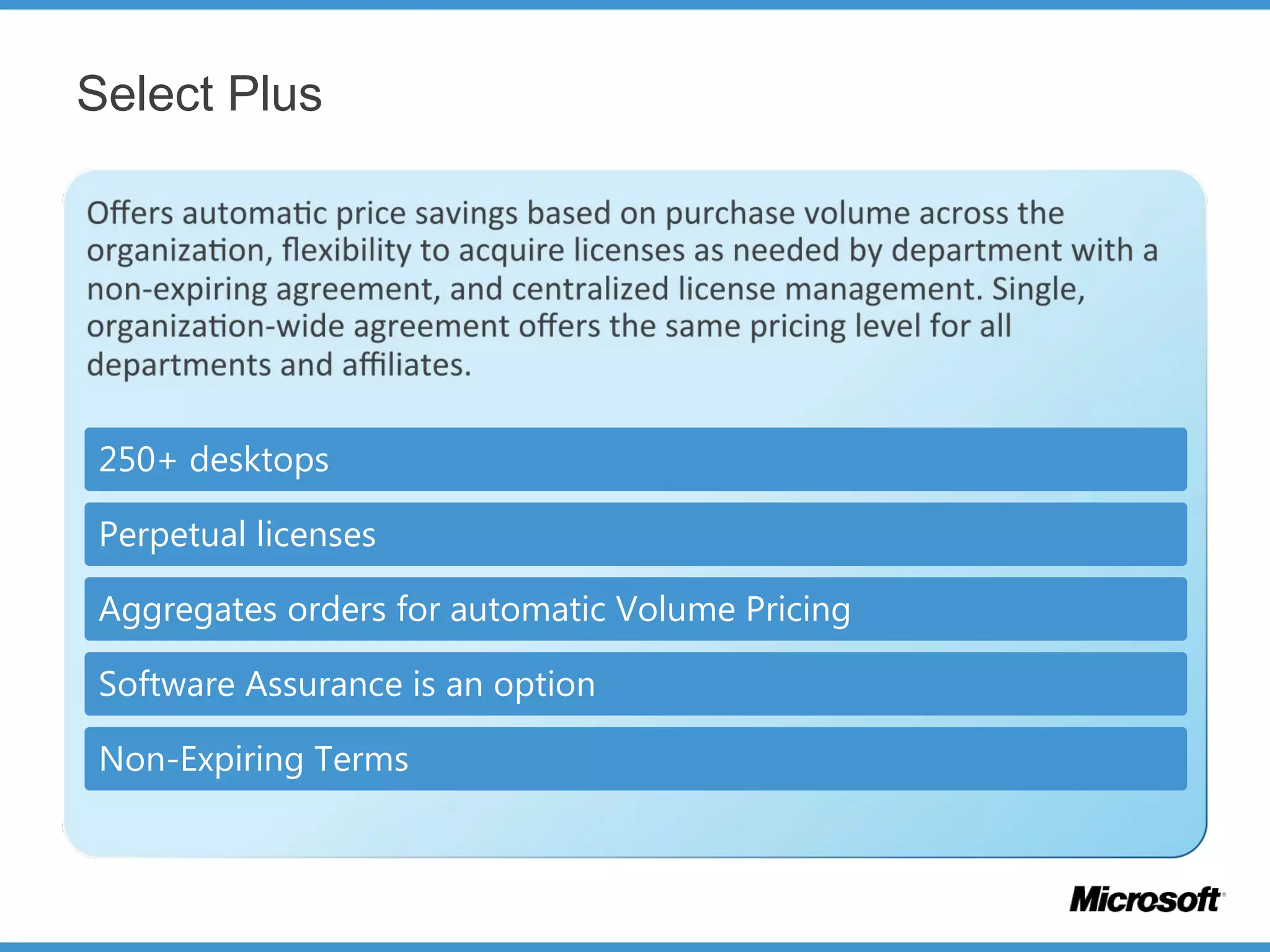 Select Plus

Offers automatic price savings based on purchase volume across the organization, flexibility to acquire licenses as needed by department with a non-expiring agreement, and centralized license management. Single, organization-wide agreement offers the same pricing level for all departments and affiliates.

250+ desktops

Perpetual licenses

Aggregates orders for automatic Volume Pricing

Software Assurance is an option

Non-Expiring Terms

Microsoft